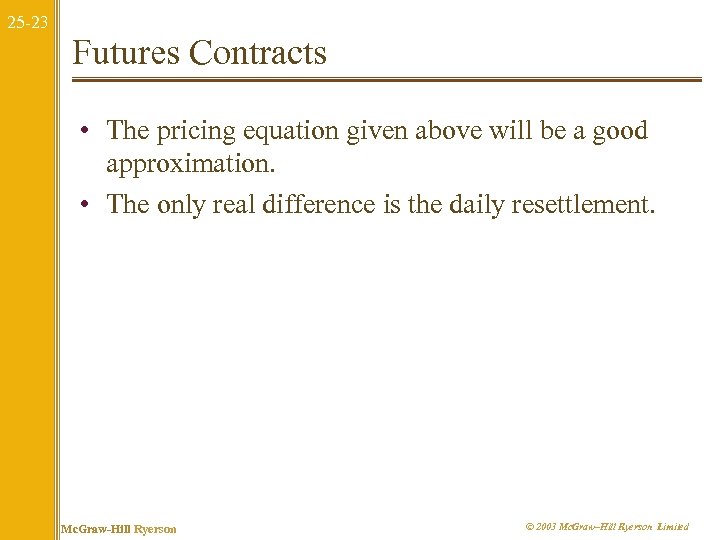 25-23

Futures Contracts

• The pricing equation given above will be a good approximation.
• The only real difference is the daily resettlement.

McGraw-Hill Ryerson

© 2003 McGraw–Hill Ryerson Limited